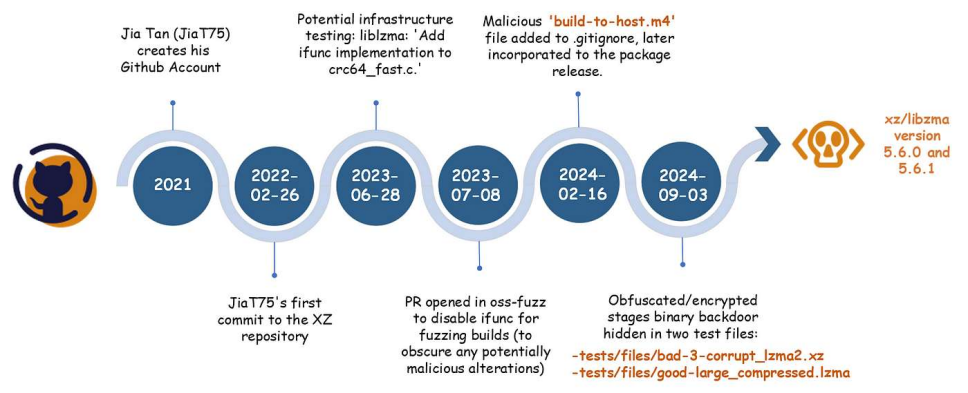 Jia Tan (JiaT75) creates his Github Account

Potential infrastructure testing: liblzma: 'Add ifunc implementation to crc64_fast.c.'

Malicious 'build-to-host.m4' file added to .gitignore, later incorporated to the package release.

2021

2022-02-26

2023-06-28

2023-07-08

2024-02-16

2024-09-03

xz/libzma version 5.6.0 and 5.6.1

JiaT75's first commit to the XZ repository

PR opened in oss-fuzz to disable ifunc for fuzzing builds (to obscure any potentially malicious alterations)

Obfuscated/encrypted stages binary backdoor hidden in two test files:

-tests/files/bad-3-corrupt_lzma2.xz
-tests/files/good-large_compressed.lzma